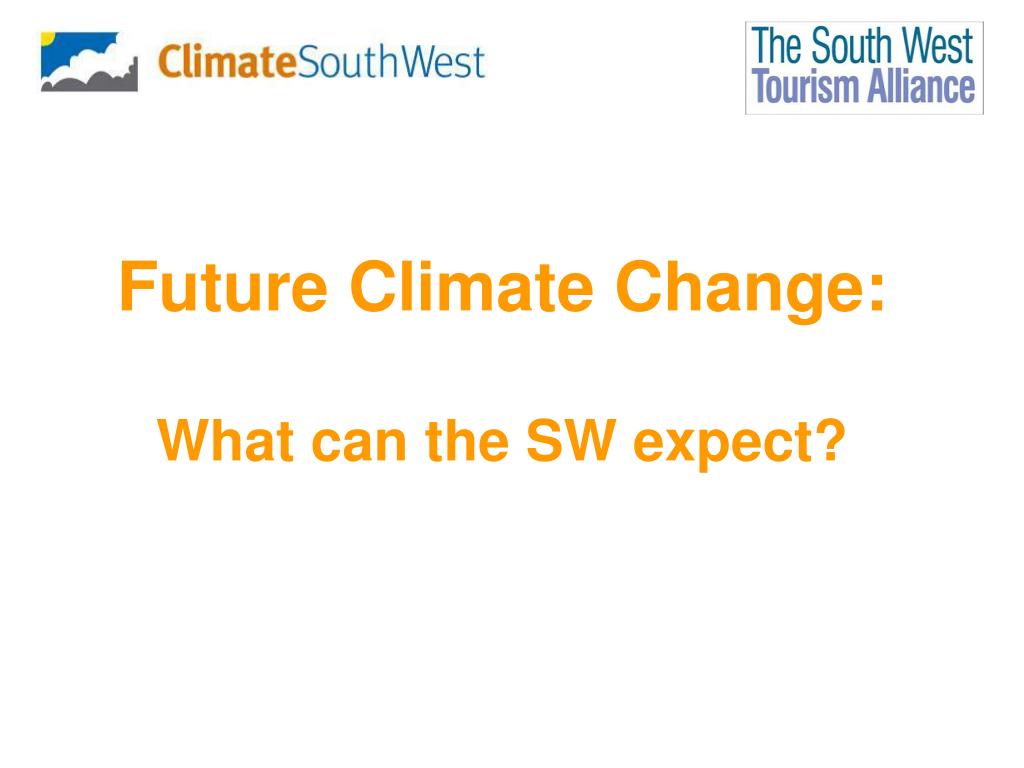 ClimateSouthWest

The South West
Tourism Alliance

Future Climate Change:

What can the SW expect?